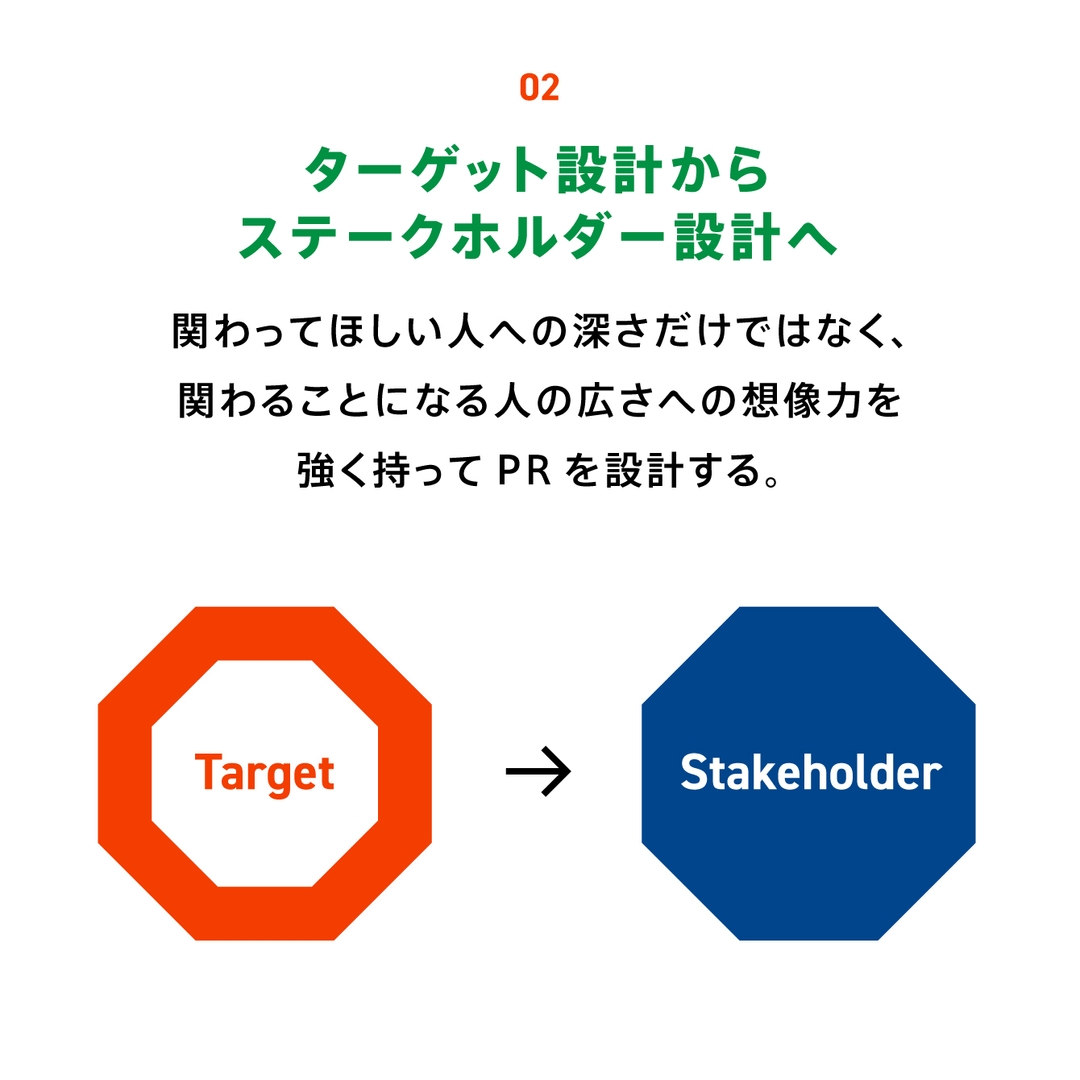 02

ターゲット設計から
ステークホルダー設計へ

関わってほしい人への深さだけではなく、
関わることになる人の広さへの想像力を
強く持って PR を設計する。

Target

→

Stakeholder